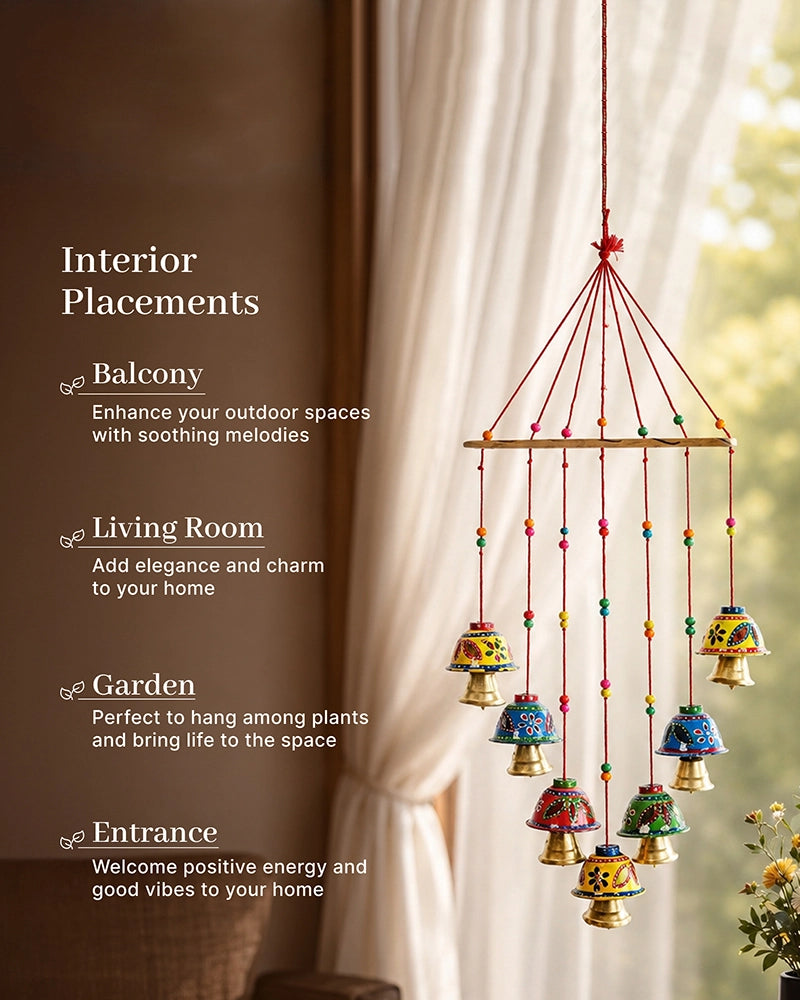 Interior Placements

Balcony
Enhance your outdoor spaces with soothing melodies

Living Room
Add elegance and charm to your home

Garden
Perfect to hang among plants and bring life to the space

Entrance
Welcome positive energy and good vibes to your home